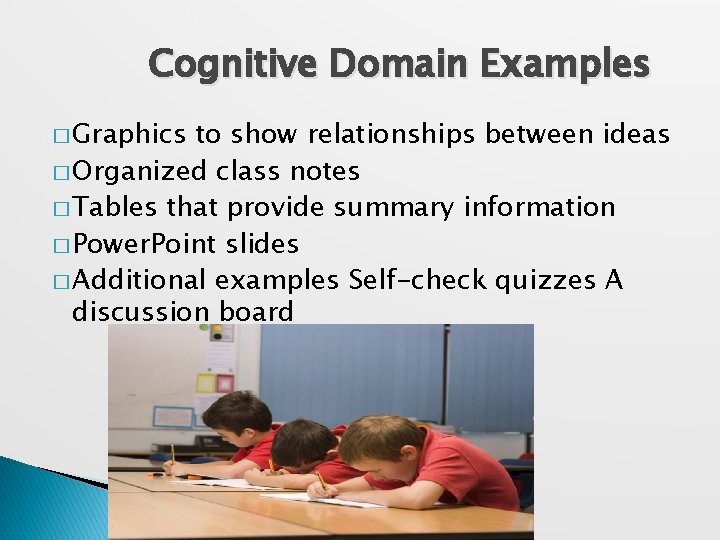 Cognitive Domain Examples

□ Graphics to show relationships between ideas
□ Organized class notes
□ Tables that provide summary information
□ PowerPoint slides
□ Additional examples Self-check quizzes A discussion board